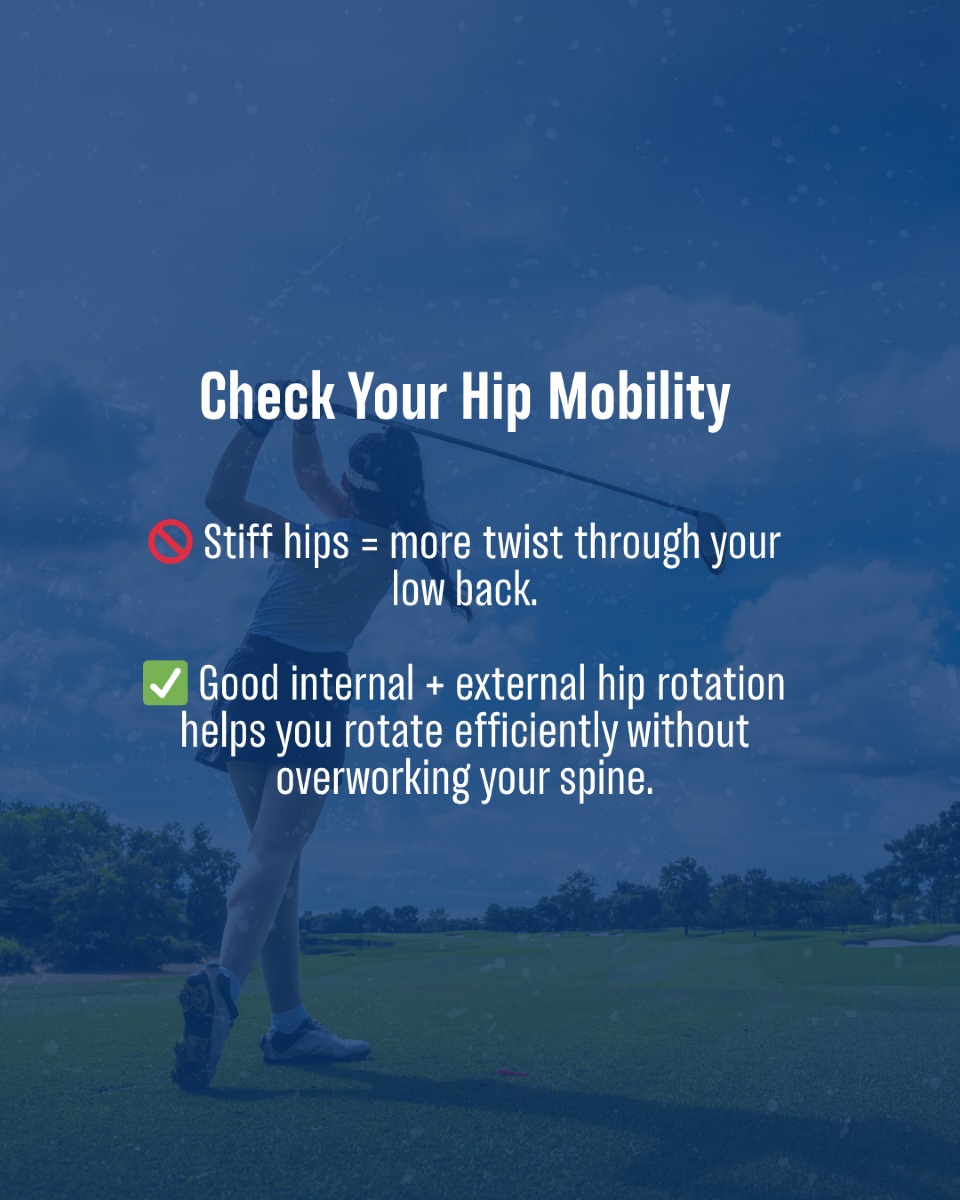 Check Your Hip Mobility

🚫 Stiff hips = more twist through your low back.

✅ Good internal + external hip rotation helps you rotate efficiently without overworking your spine.